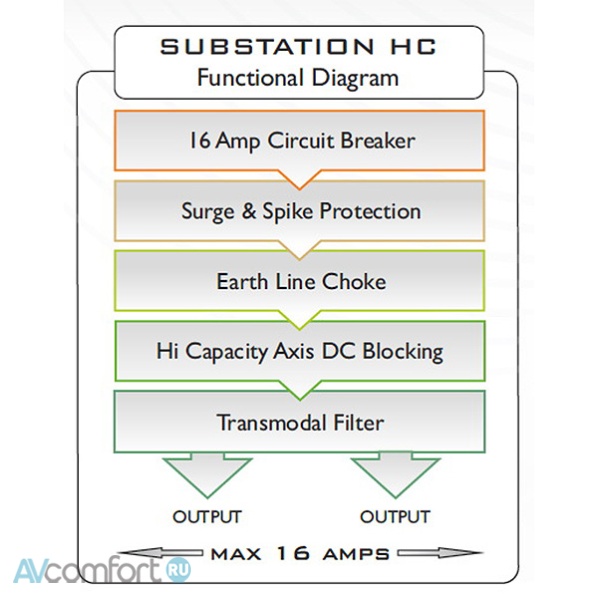 SUBSTATION HC
Functional Diagram

16 Amp Circuit Breaker

Surge & Spike Protection

Earth Line Choke

Hi Capacity Axis DC Blocking

Transmodal Filter

OUTPUT

OUTPUT

MAX 16 AMPS

AVcomfort RU